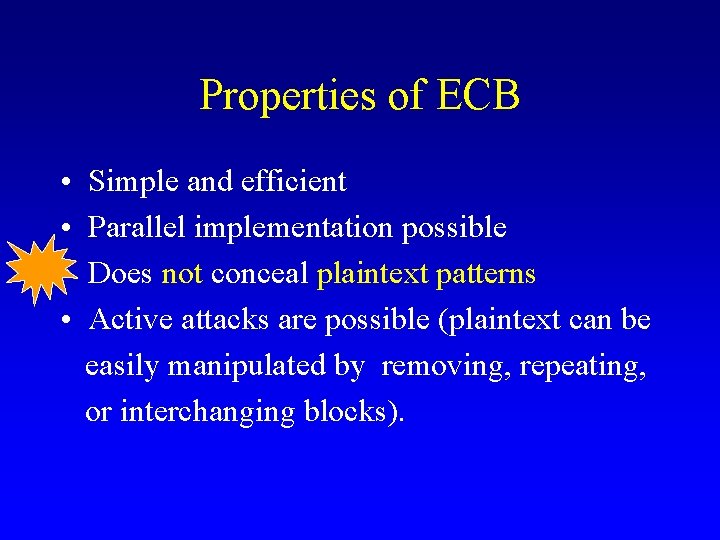 Properties of ECB

• Simple and efficient
• Parallel implementation possible
• Does not conceal plaintext patterns
• Active attacks are possible (plaintext can be easily manipulated by removing, repeating, or interchanging blocks).